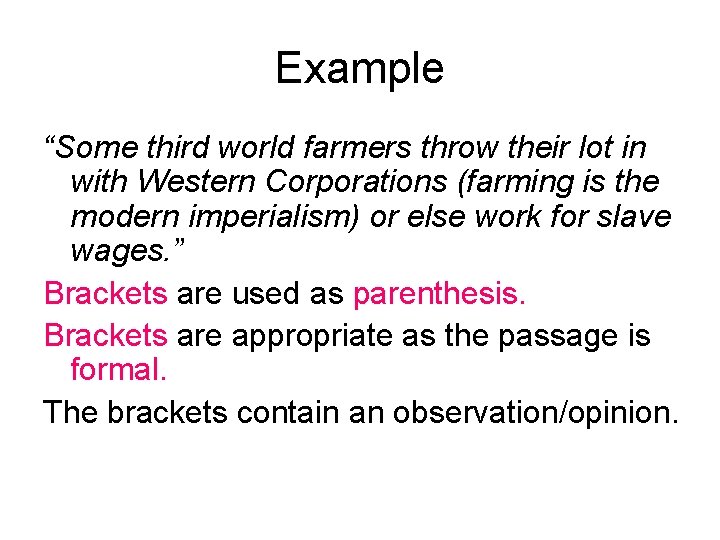 Example

“Some third world farmers throw their lot in with Western Corporations (farming is the modern imperialism) or else work for slave wages.”

Brackets are used as parenthesis.

Brackets are appropriate as the passage is formal.

The brackets contain an observation/opinion.